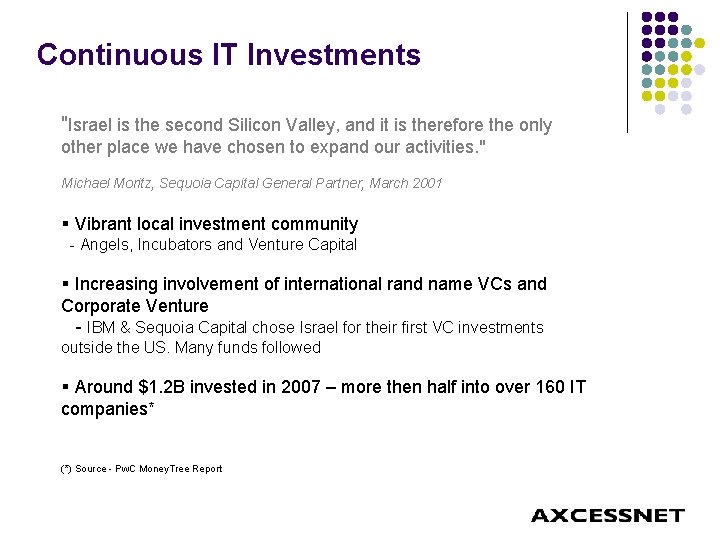 Continuous IT Investments

"Israel is the second Silicon Valley, and it is therefore the only other place we have chosen to expand our activities."

Michael Moritz, Sequoia Capital General Partner, March 2001

▪ Vibrant local investment community
- Angels, Incubators and Venture Capital

▪ Increasing involvement of international rand name VCs and Corporate Venture
- IBM & Sequoia Capital chose Israel for their first VC investments outside the US. Many funds followed

▪ Around $1.2B invested in 2007 – more then half into over 160 IT companies*

(*) Source - PwC MoneyTree Report

AXCESSNET